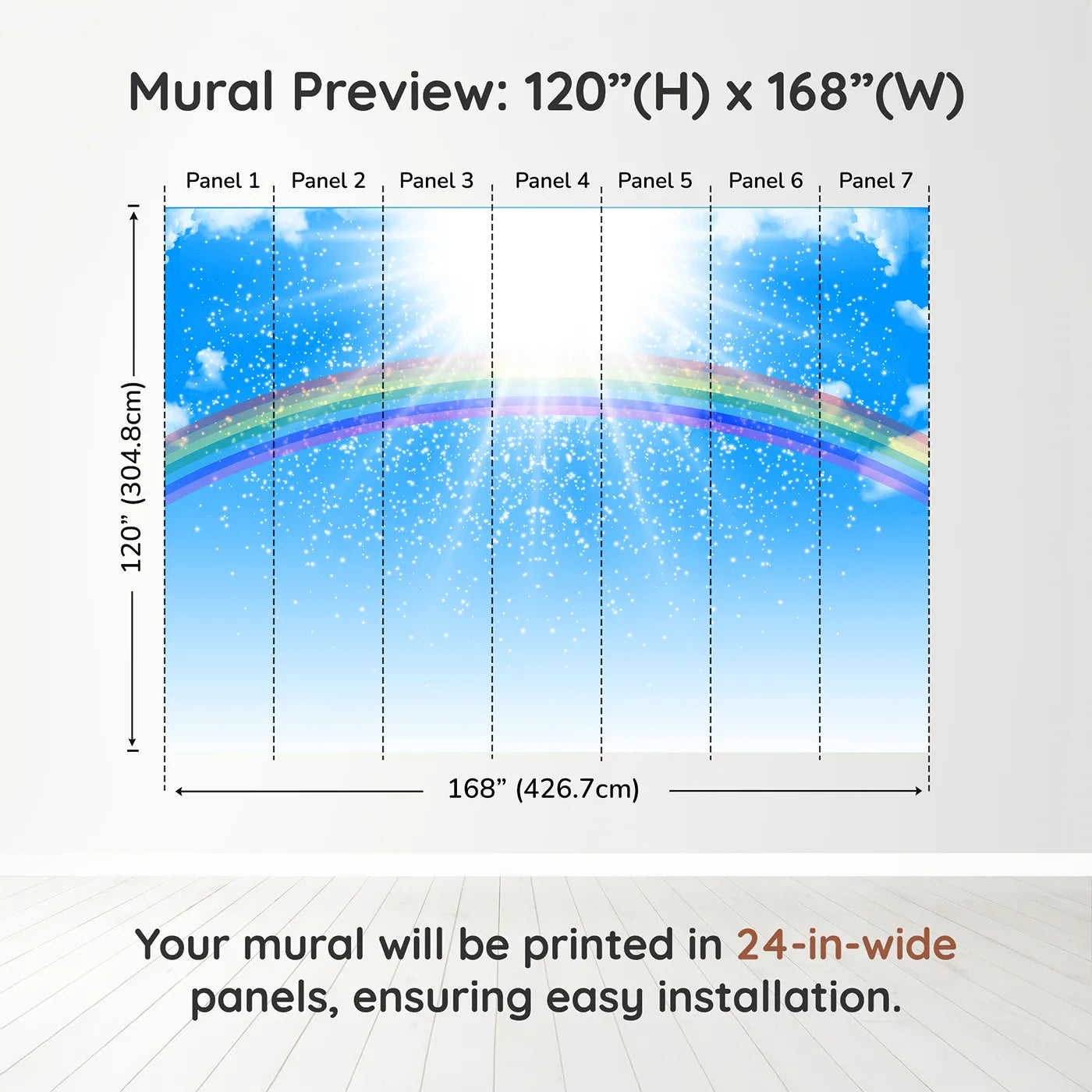 Mural Preview: 120”(H) x 168”(W)

Panel 1 Panel 2 Panel 3 Panel 4 Panel 5 Panel 6 Panel 7

120” (304.8cm)

168” (426.7cm)

Your mural will be printed in 24-in-wide panels, ensuring easy installation.